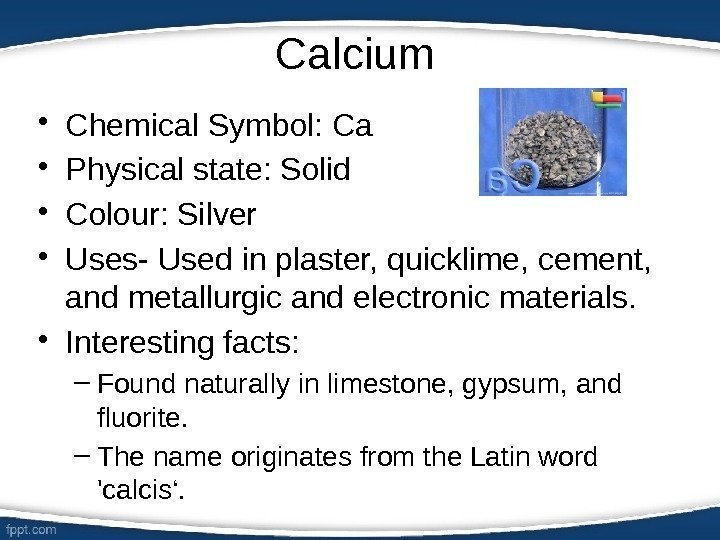 Calcium

• Chemical Symbol: Ca
• Physical state: Solid
• Colour: Silver
• Uses- Used in plaster, quicklime, cement, and metallurgic and electronic materials.
• Interesting facts:
– Found naturally in limestone, gypsum, and fluorite.
– The name originates from the Latin word 'calcis'.

fppt.com